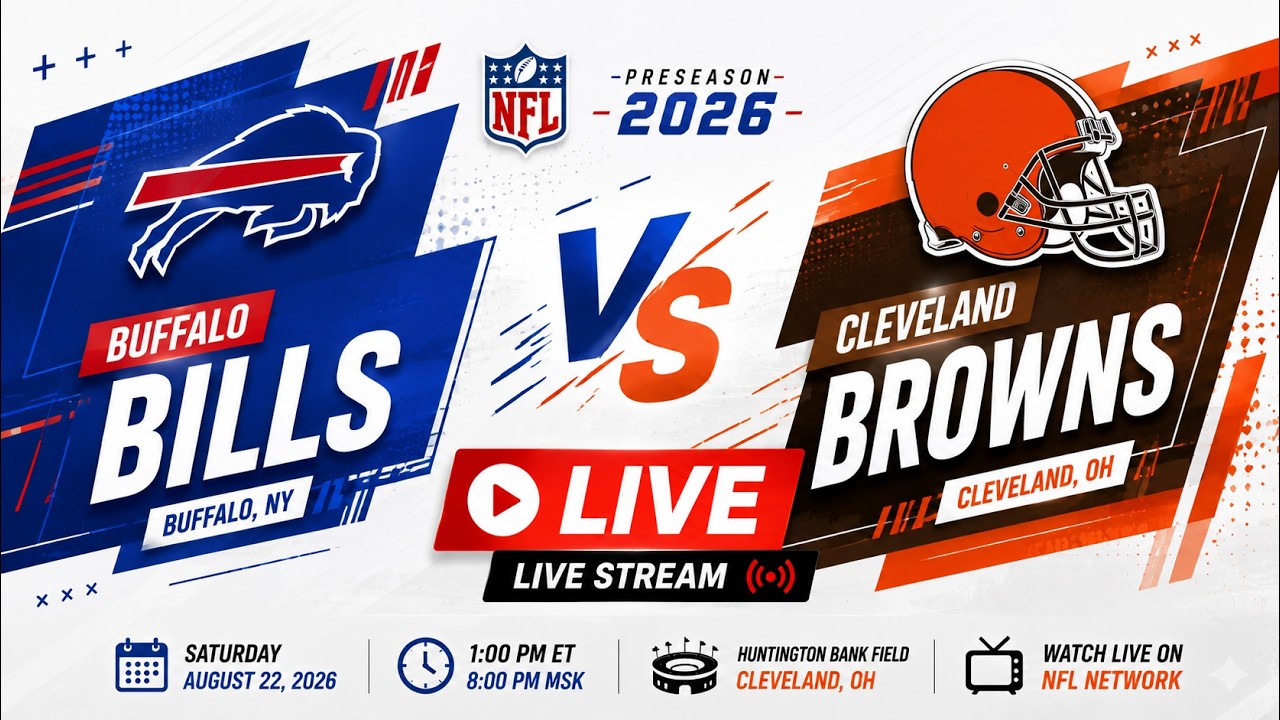 NFL

PRESEASON
2026

BUFFALO
BILLS
BUFFALO, NY

VS

CLEVELAND
BROWNS
CLEVELAND, OH

LIVE
LIVE STREAM

SATURDAY
AUGUST 22, 2026

1:00 PM ET
8:00 PM MSK

HUNTINGTON BANK FIELD
CLEVELAND, OH

WATCH LIVE ON
NFL NETWORK